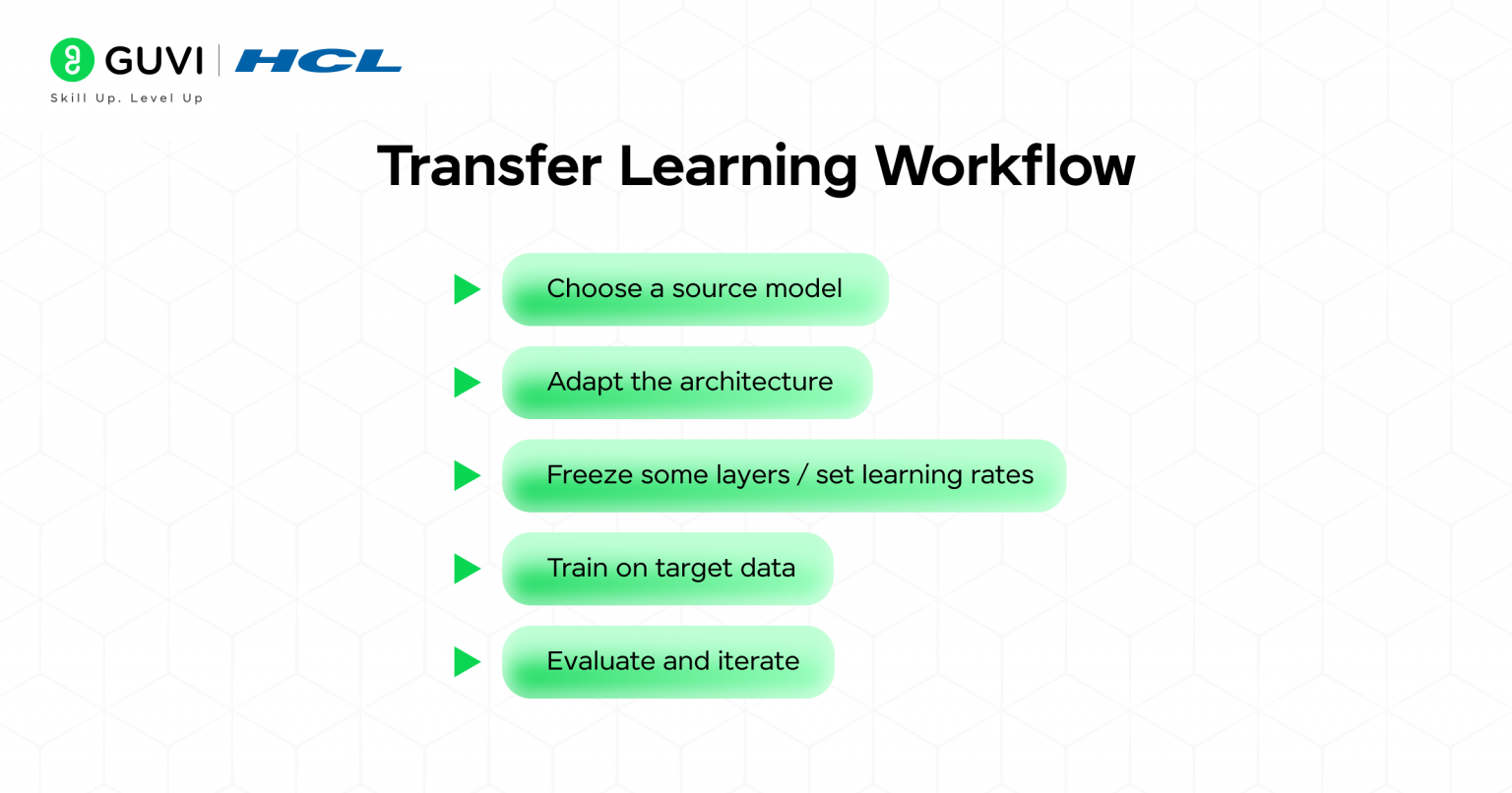 GUVI | HCL
Skill Up. Level Up

Transfer Learning Workflow

Choose a source model

Adapt the architecture

Freeze some layers / set learning rates

Train on target data

Evaluate and iterate